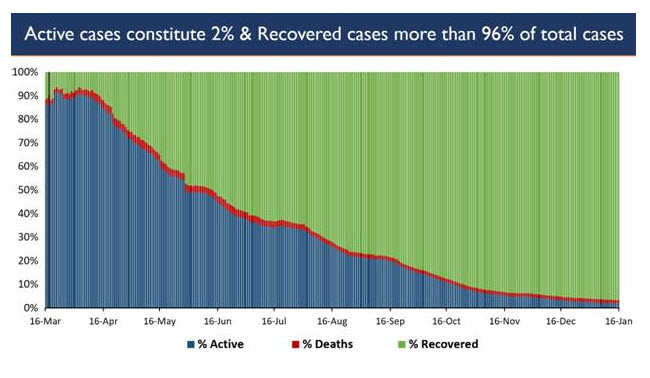 Active cases constitute 2% & Recovered cases more than 96% of total cases

100%
90%
80%
70%
60%
50%
40%
30%
20%
10%
0%

16-Mar 16-Apr 16-May 16-Jun 16-Jul 16-Aug 16-Sep 16-Oct 16-Nov 16-Dec 16-Jan

% Active % Deaths % Recovered